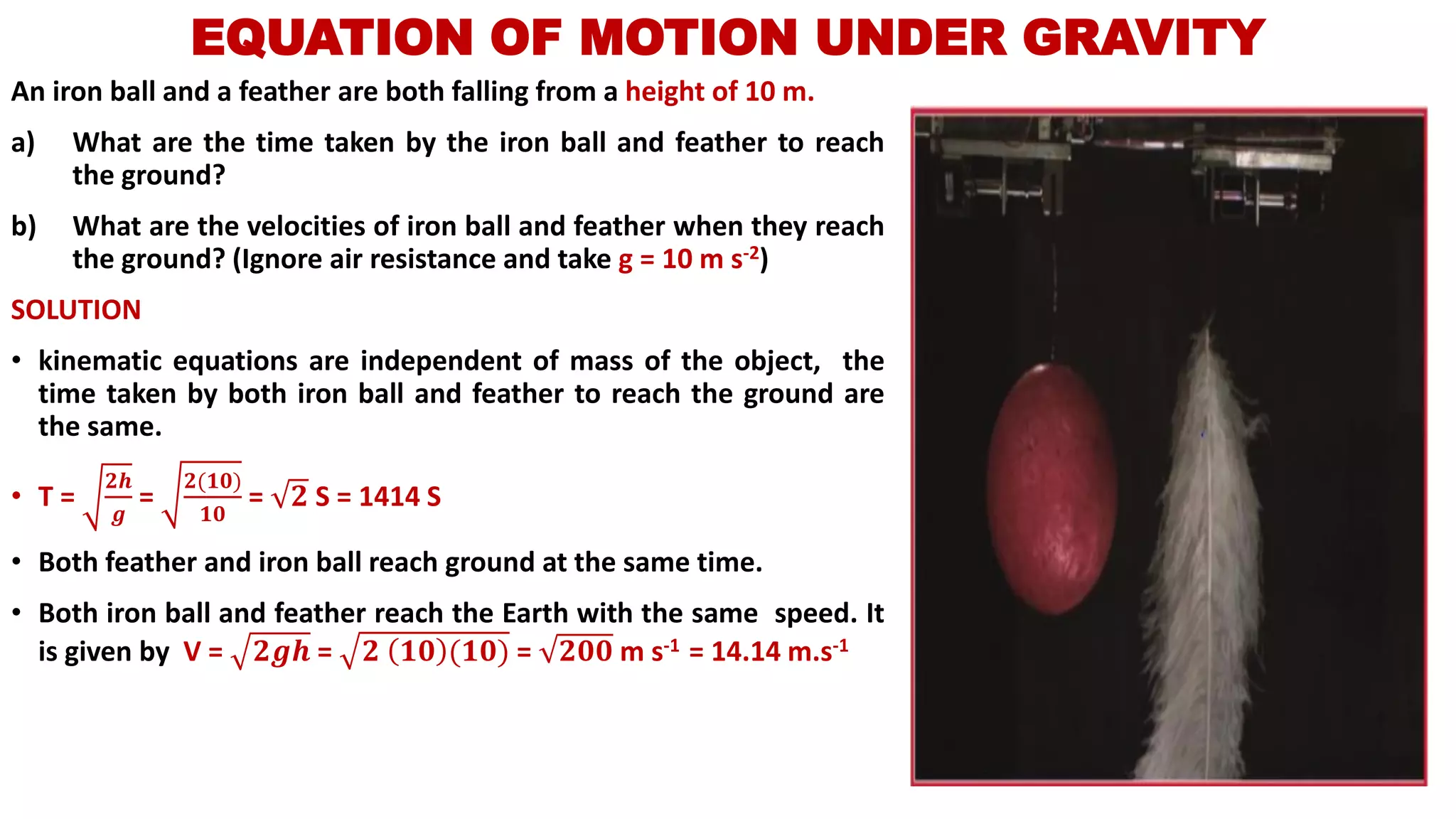 EQUATION OF MOTION UNDER GRAVITY

An iron ball and a feather are both falling from a height of 10 m.

a) What are the time taken by the iron ball and feather to reach the ground?

b) What are the velocities of iron ball and feather when they reach the ground? (Ignore air resistance and take g = 10 m s$^{-2}$)

SOLUTION

• kinematic equations are independent of mass of the object, the time taken by both iron ball and feather to reach the ground are the same.

• T = $\sqrt{\frac{2h}{g}}$ = $\sqrt{\frac{2(10)}{10}}$ = $\sqrt{2}$ S = 1414 S

• Both feather and iron ball reach ground at the same time.

• Both iron ball and feather reach the Earth with the same speed. It is given by V = $\sqrt{2gh}$ = $\sqrt{2\ (10)(10)}$ = $\sqrt{200}$ m s$^{-1}$ = 14.14 m.s$^{-1}$